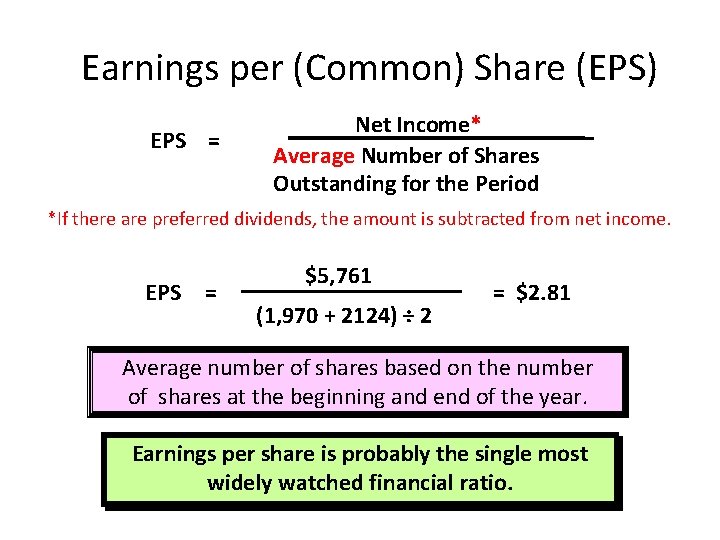 Earnings per (Common) Share (EPS)

EPS = $\frac{\text{Net Income*}}{\text{Average Number of Shares Outstanding for the Period}}$

*If there are preferred dividends, the amount is subtracted from net income.

EPS = $\frac{\$5,761}{(1,970 + 2124) \div 2}$ = $2.81

Average number of shares based on the number of shares at the beginning and end of the year.

Earnings per share is probably the single most widely watched financial ratio.